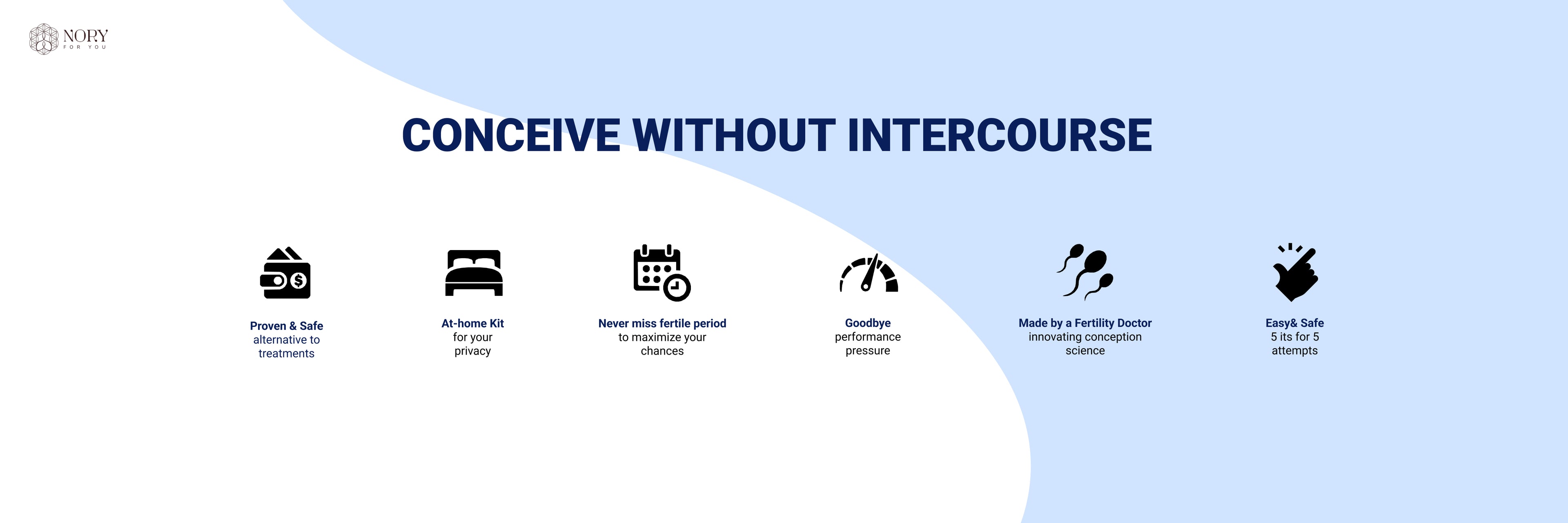 NORY
FOR YOU

CONCEIVE WITHOUT INTERCOURSE

Proven & Safe
alternative to treatments

At-home Kit
for your privacy

Never miss fertile period
to maximize your chances

Goodbye
performance pressure

Made by a Fertility Doctor
innovating conception science

Easy& Safe
5 its for 5 attempts